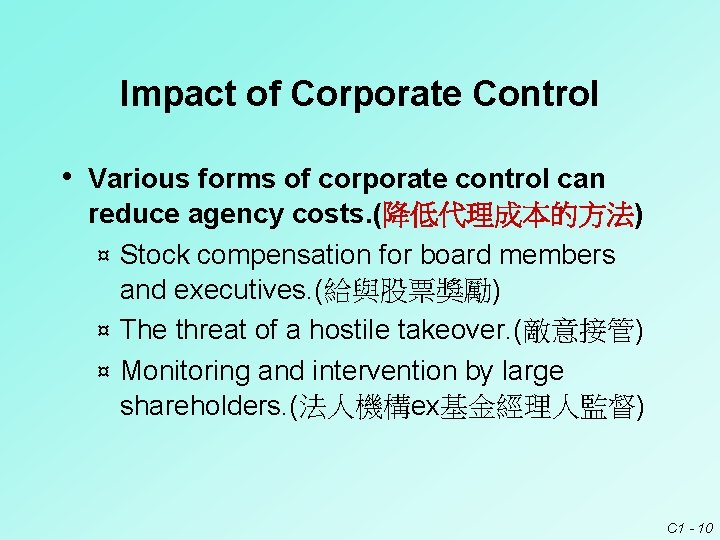 Impact of Corporate Control

• Various forms of corporate control can reduce agency costs.(降低代理成本的方法)

¤ Stock compensation for board members and executives.(給與股票獎勵)

¤ The threat of a hostile takeover.(敵意接管)

¤ Monitoring and intervention by large shareholders.(法人機構ex基金經理人監督)

C1 - 10